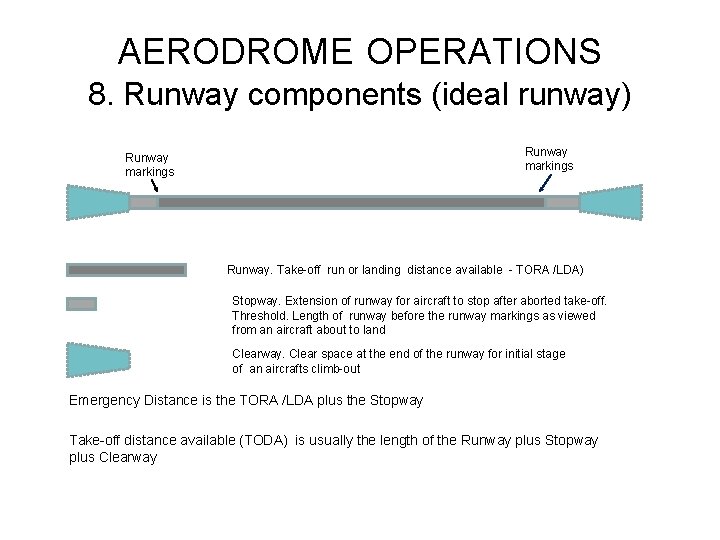 AERODROME OPERATIONS
8. Runway components (ideal runway)

Runway markings

Runway markings

Runway. Take-off run or landing distance available - TORA /LDA)

Stopway. Extension of runway for aircraft to stop after aborted take-off. Threshold. Length of runway before the runway markings as viewed from an aircraft about to land

Clearway. Clear space at the end of the runway for initial stage of an aircrafts climb-out

Emergency Distance is the TORA /LDA plus the Stopway

Take-off distance available (TODA) is usually the length of the Runway plus Stopway plus Clearway